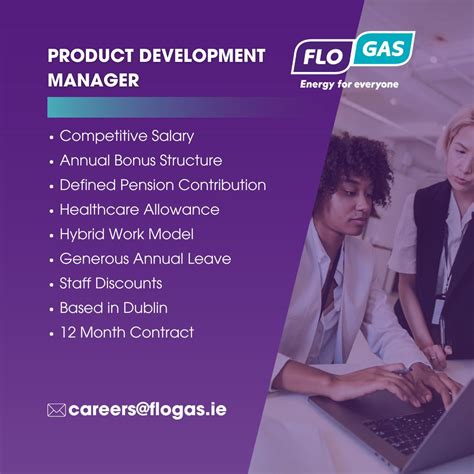 PRODUCT DEVELOPMENT MANAGER

FLO GAS
Energy for everyone

• Competitive Salary
• Annual Bonus Structure
• Defined Pension Contribution
• Healthcare Allowance
• Hybrid Work Model
• Generous Annual Leave
• Staff Discounts
• Based in Dublin
• 12 Month Contract

careers@flogas.ie